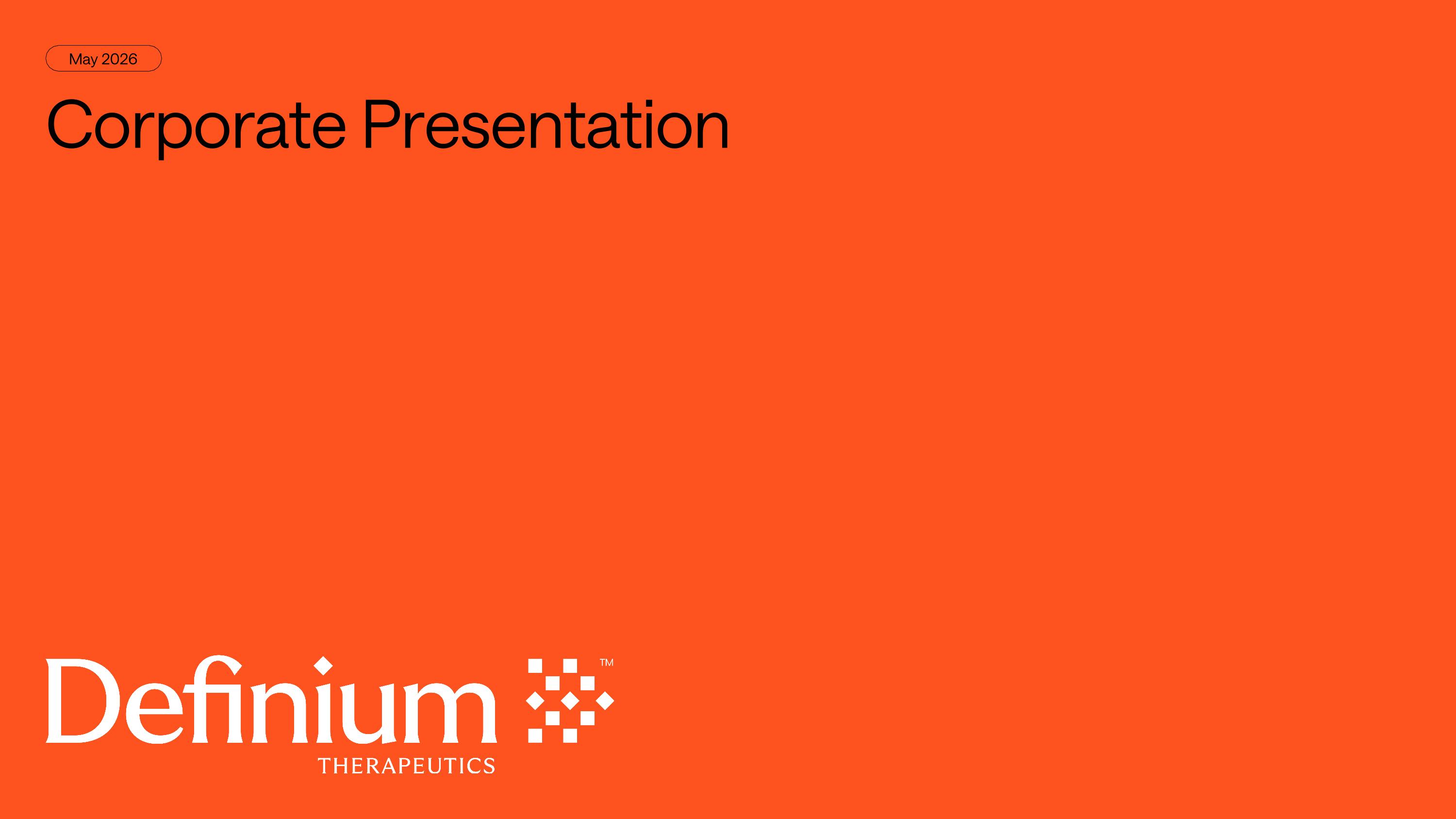 May 2026

Corporate Presentation

Definium™
THERAPEUTICS